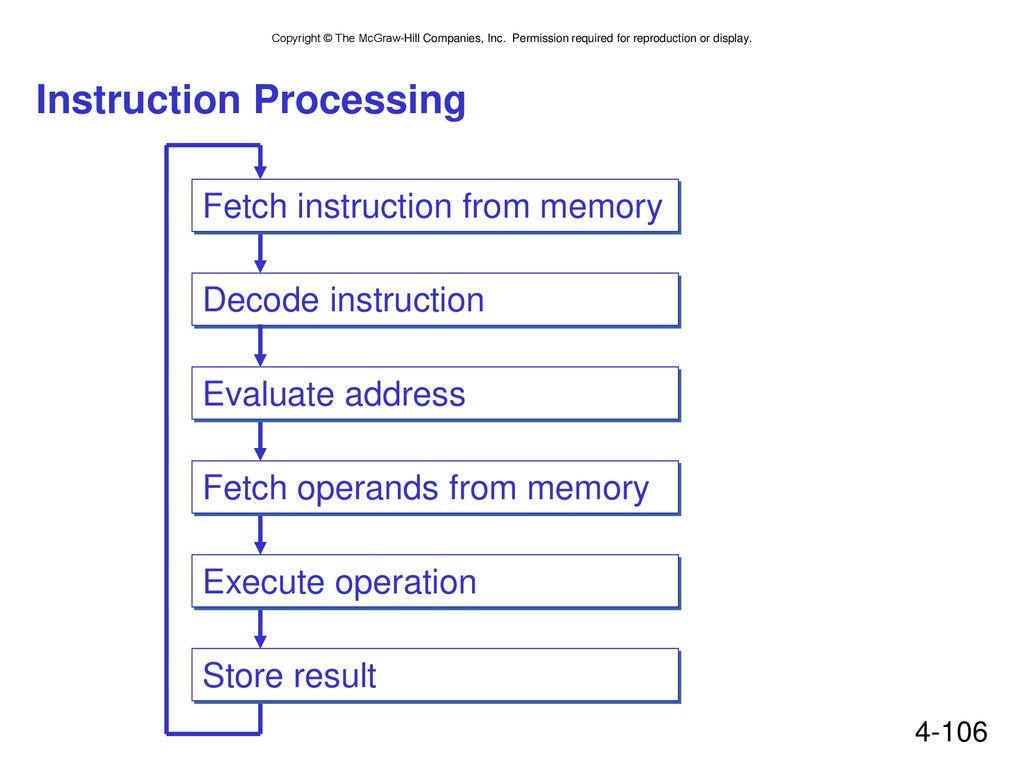 Copyright © The McGraw-Hill Companies, Inc. Permission required for reproduction or display.

Instruction Processing

Fetch instruction from memory

Decode instruction

Evaluate address

Fetch operands from memory

Execute operation

Store result

4-106